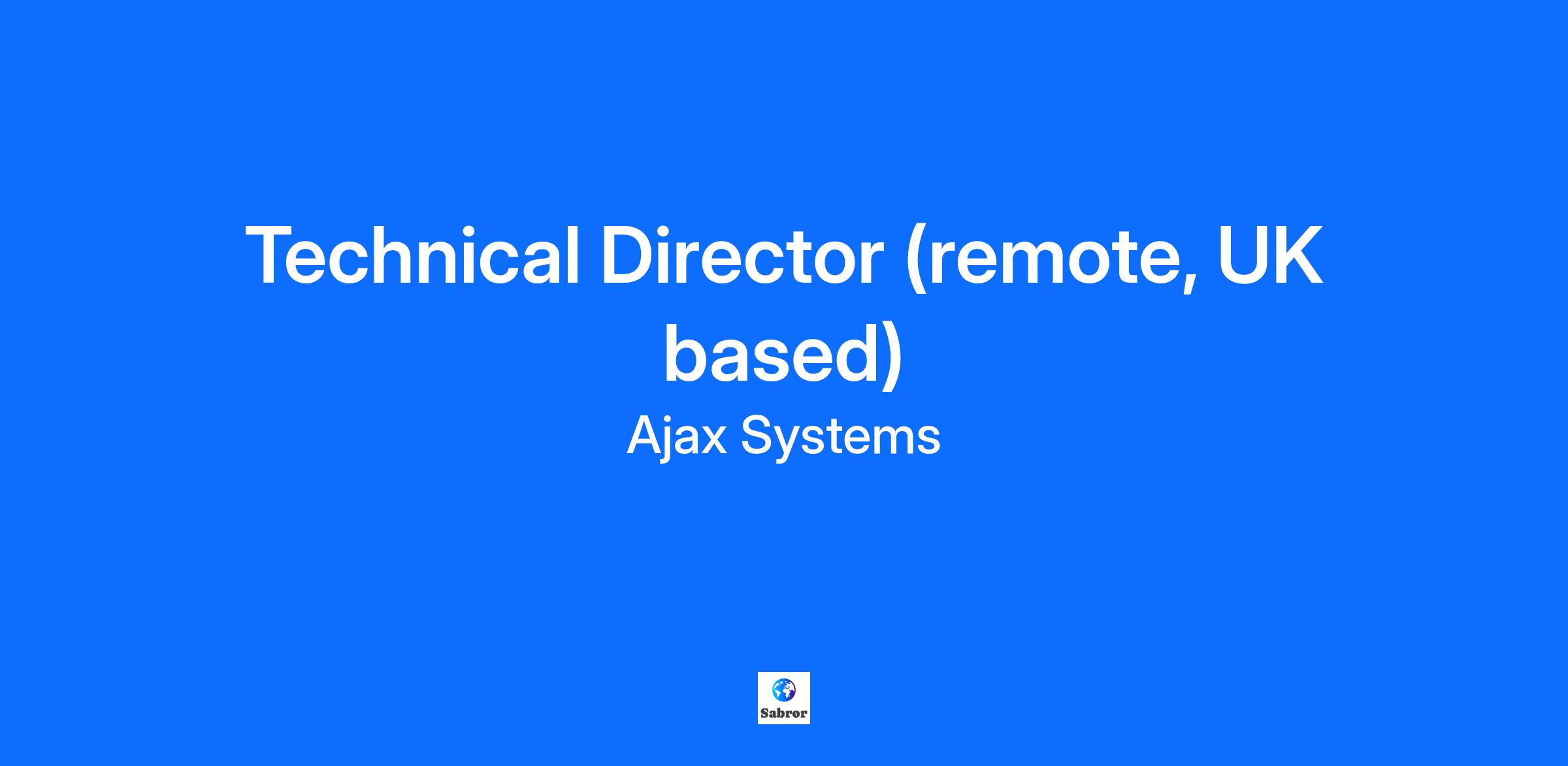 Technical Director (remote, UK based)

Ajax Systems

Sabror